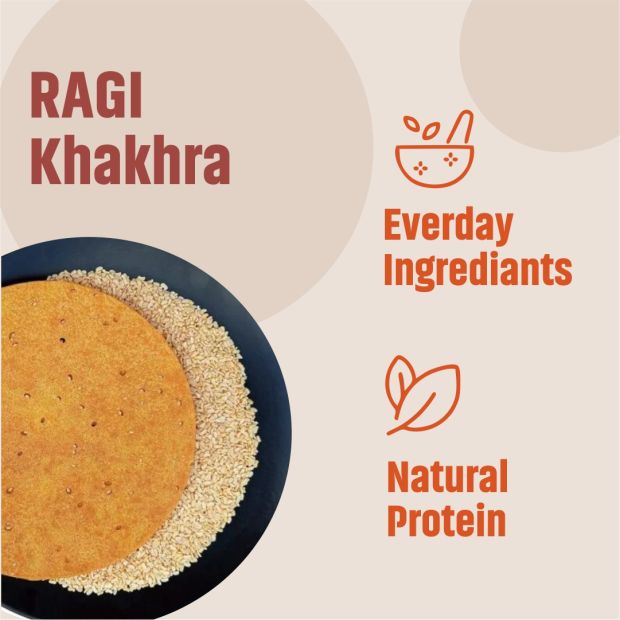 RAGI
Khakhra

Everday
Ingrediants

Natural
Protein